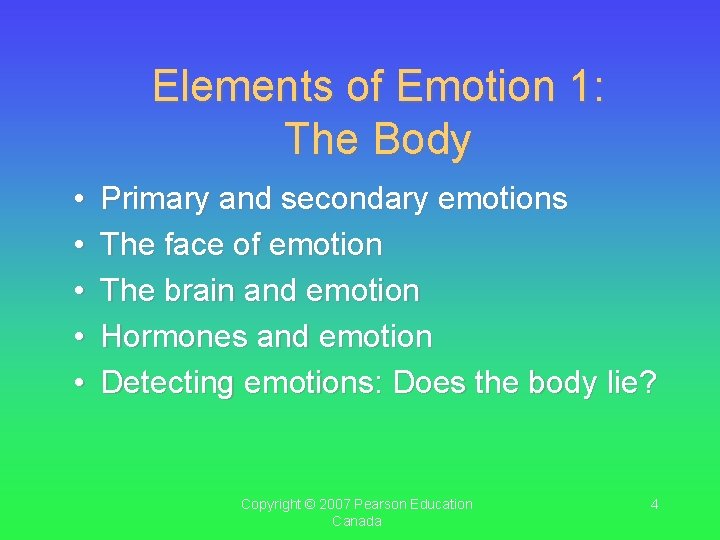 Elements of Emotion 1:
The Body

• Primary and secondary emotions
• The face of emotion
• The brain and emotion
• Hormones and emotion
• Detecting emotions: Does the body lie?

Copyright © 2007 Pearson Education Canada

4